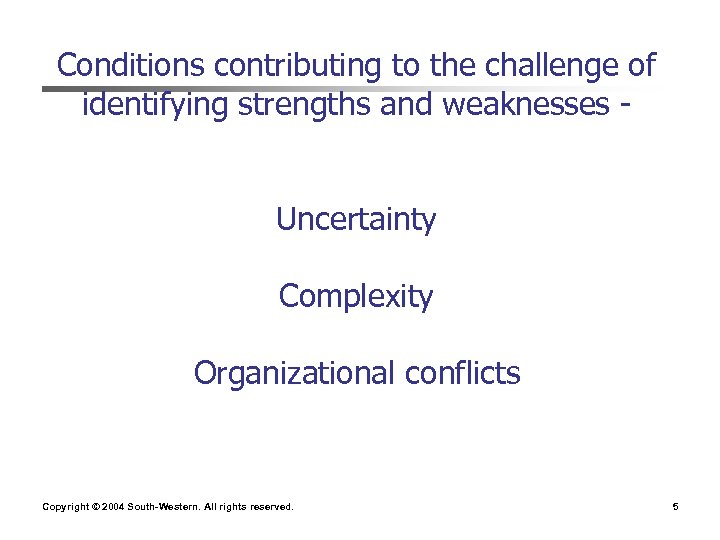 Conditions contributing to the challenge of identifying strengths and weaknesses -

Uncertainty

Complexity

Organizational conflicts

Copyright © 2004 South-Western. All rights reserved.

5